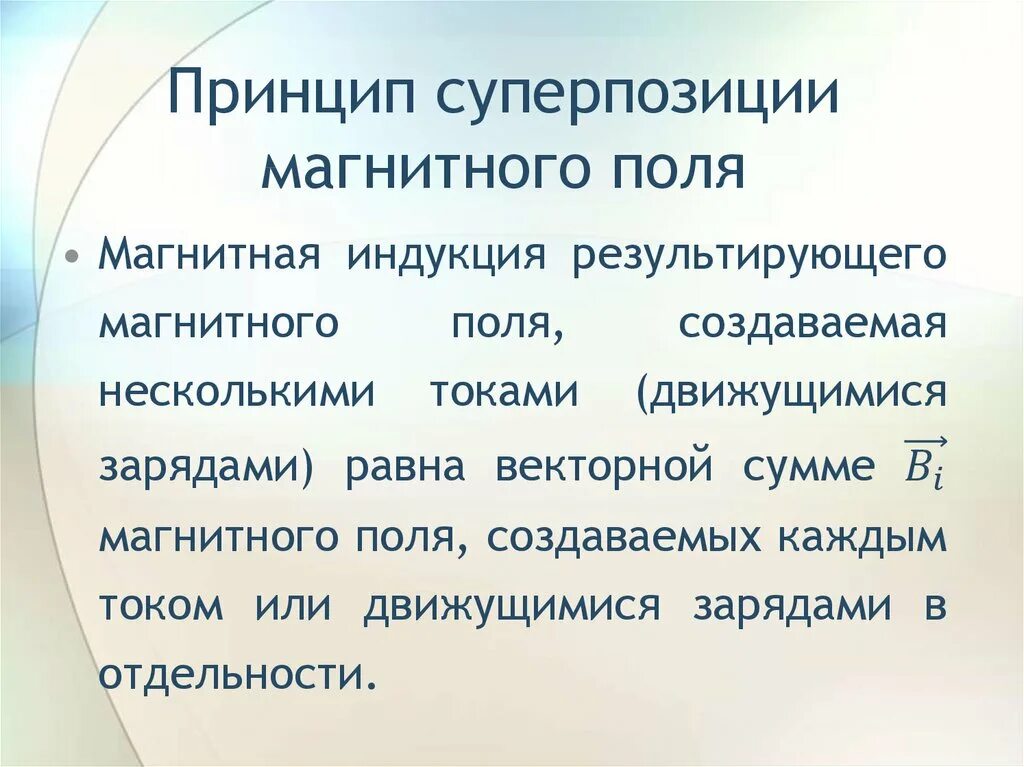 Принцип суперпозиции магнитного поля

• Магнитная индукция результирующего магнитного поля, создаваемая несколькими токами (движущимися зарядами) равна векторной сумме $\overrightarrow{B_i}$ магнитного поля, создаваемых каждым током или движущимися зарядами в отдельности.